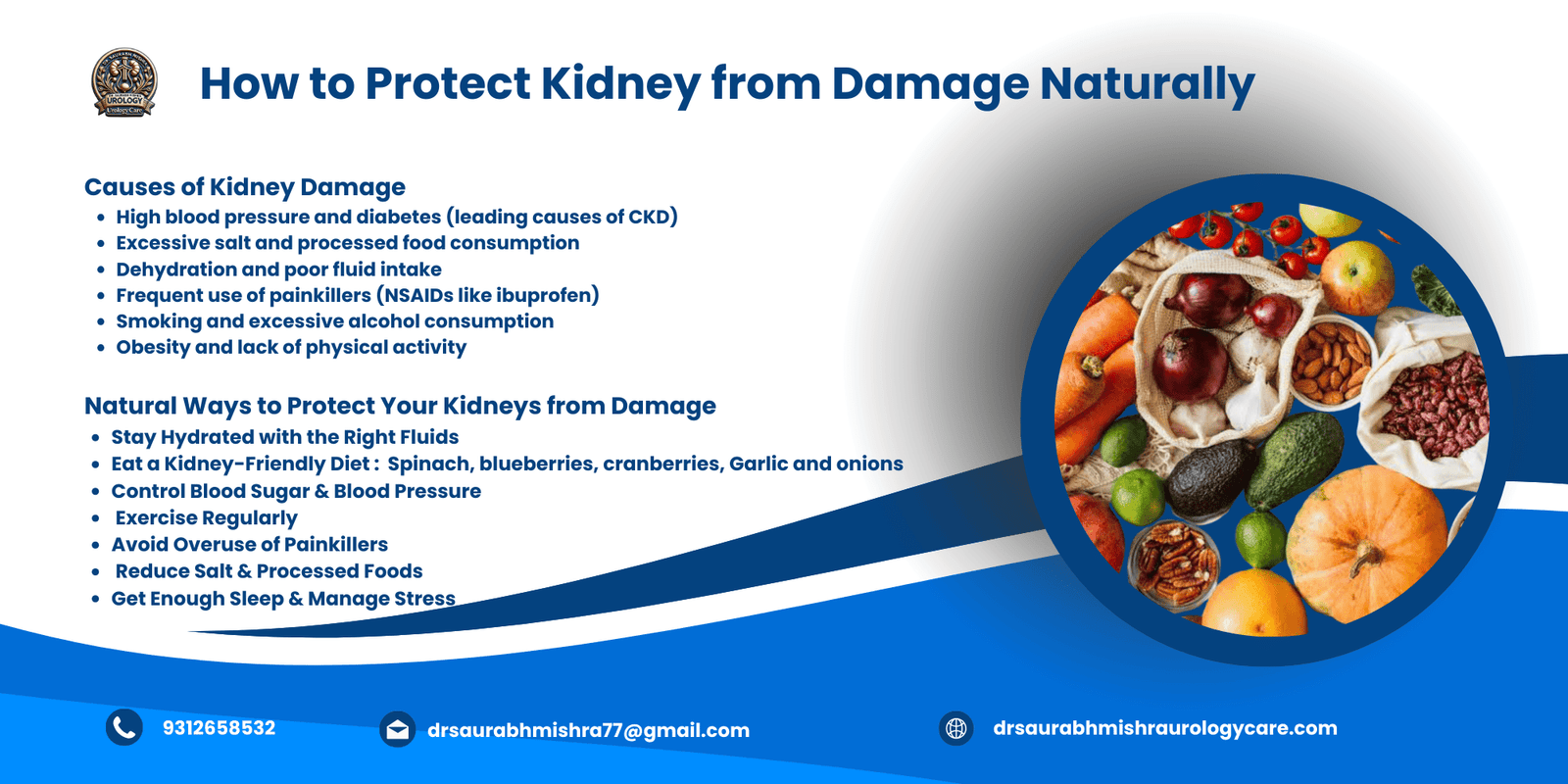 UROLOGY
Urology Care

How to Protect Kidney from Damage Naturally

Causes of Kidney Damage
- High blood pressure and diabetes (leading causes of CKD)
- Excessive salt and processed food consumption
- Dehydration and poor fluid intake
- Frequent use of painkillers (NSAIDs like ibuprofen)
- Smoking and excessive alcohol consumption
- Obesity and lack of physical activity

Natural Ways to Protect Your Kidneys from Damage
- Stay Hydrated with the Right Fluids
- Eat a Kidney-Friendly Diet : Spinach, blueberries, cranberries, Garlic and onions
- Control Blood Sugar & Blood Pressure
- Exercise Regularly
- Avoid Overuse of Painkillers
- Reduce Salt & Processed Foods
- Get Enough Sleep & Manage Stress

9312658532
drsaurabhmishra77@gmail.com
drsaurabhmishraurologycare.com